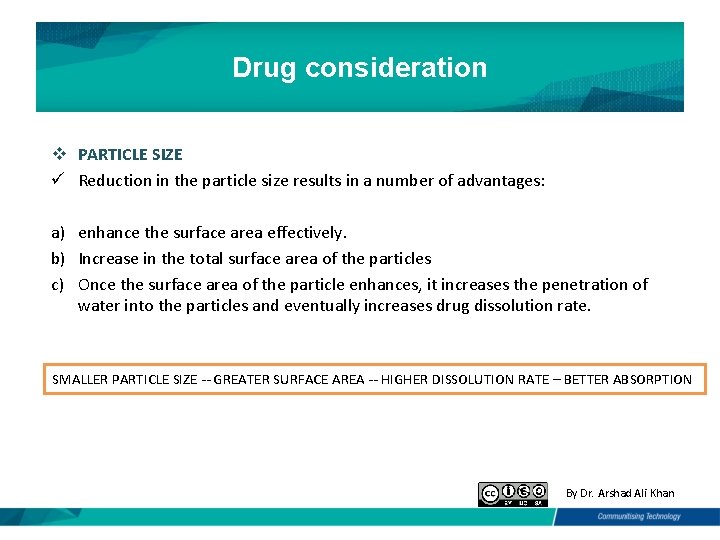 Drug consideration

❖ PARTICLE SIZE

✓ Reduction in the particle size results in a number of advantages:

a) enhance the surface area effectively.

b) Increase in the total surface area of the particles

c) Once the surface area of the particle enhances, it increases the penetration of water into the particles and eventually increases drug dissolution rate.

SMALLER PARTICLE SIZE -- GREATER SURFACE AREA -- HIGHER DISSOLUTION RATE – BETTER ABSORPTION

cc BY NC SA

By Dr. Arshad Ali Khan

Communitising Technology